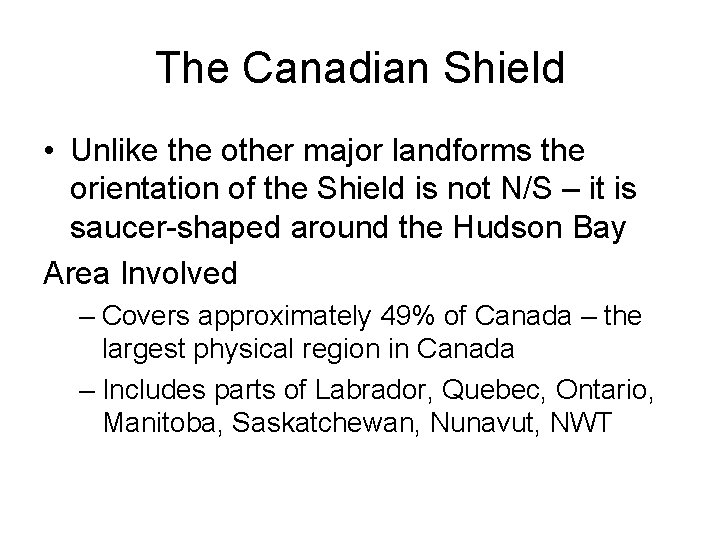 The Canadian Shield

• Unlike the other major landforms the orientation of the Shield is not N/S – it is saucer-shaped around the Hudson Bay

Area Involved

– Covers approximately 49% of Canada – the largest physical region in Canada

– Includes parts of Labrador, Quebec, Ontario, Manitoba, Saskatchewan, Nunavut, NWT